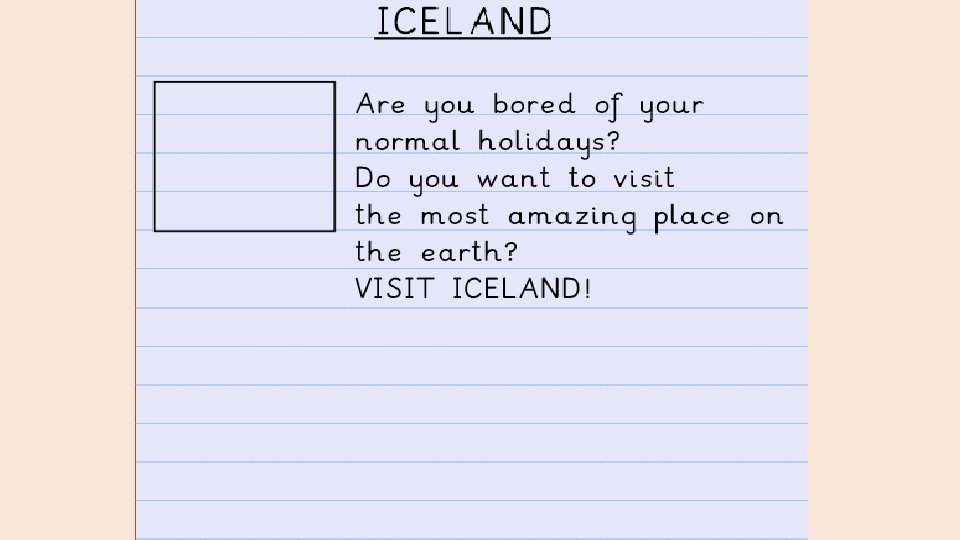 ICELAND

Are you bored of your normal holidays?
Do you want to visit the most amazing place on the earth?
VISIT ICELAND!